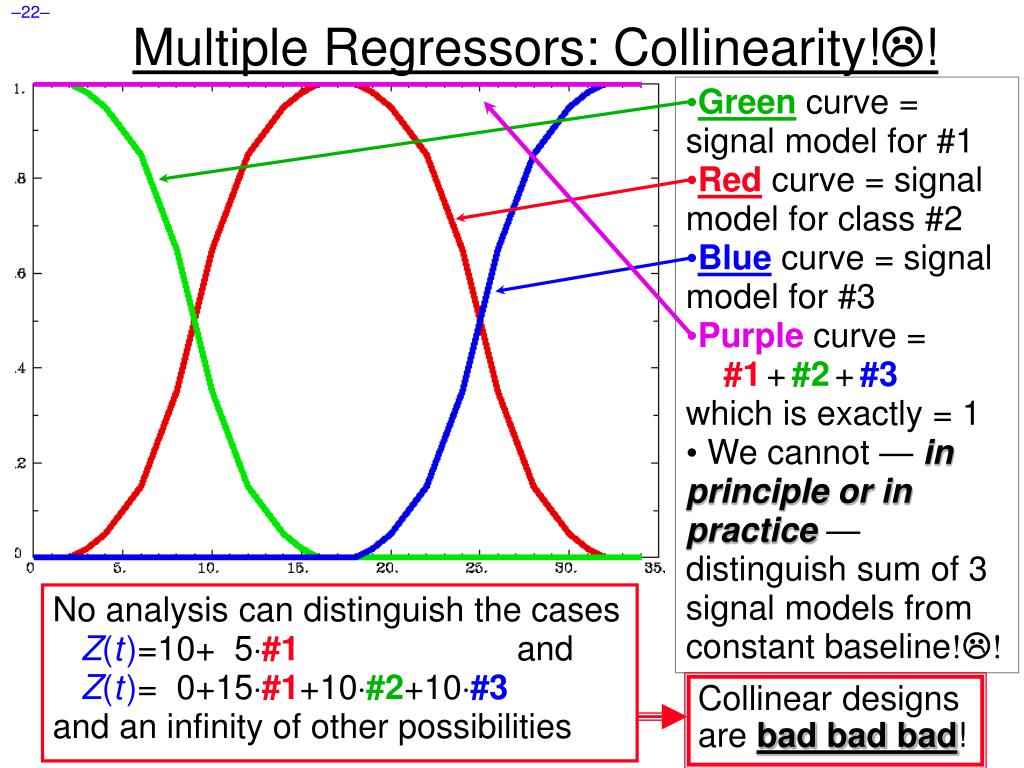 –22–

Multiple Regressors: Collinearity!☹!

1.
.8
.6
.4
.2
0

0 5. 10. 15. 20. 25. 30. 35.

•Green curve = signal model for #1
•Red curve = signal model for class #2
•Blue curve = signal model for #3
•Purple curve = #1 + #2 + #3 which is exactly = 1
• We cannot — in principle or in practice — distinguish sum of 3 signal models from constant baseline!☹!

No analysis can distinguish the cases
$Z(t)$=10+ 5·#1 and
$Z(t)$= 0+15·#1+10·#2+10·#3
and an infinity of other possibilities

Collinear designs are bad bad bad!